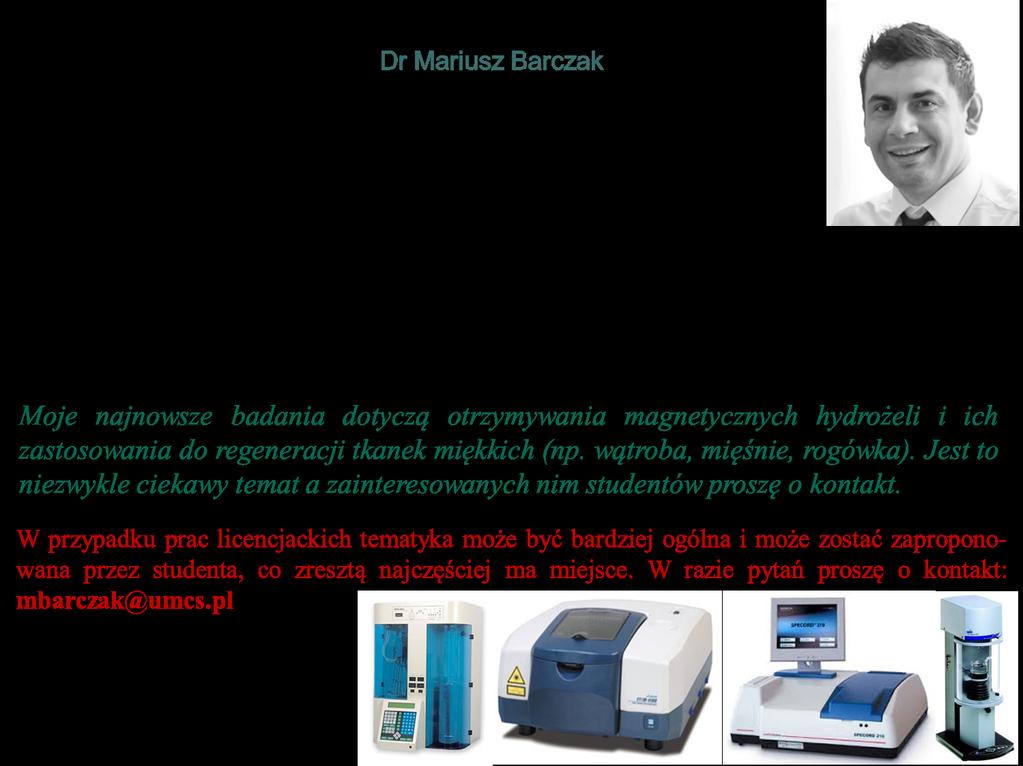 Dr Mariusz Barczak

Moje najnowsze badania dotyczą otrzymywania magnetycznych hydrożeli i ich zastosowania do regeneracji tkanek miękkich (np. wątroba, mięśnie, rogówka). Jest to niezwykle ciekawy temat a zainteresowanych nim studentów proszę o kontakt.

W przypadku prac licencjackich tematyka może być bardziej ogólna i może zostać zaproponowana przez studenta, co zresztą najczęściej ma miejsce. W razie pytań proszę o kontakt: mbarczak@umcs.pl

SPECORD 210

SPECORD 210